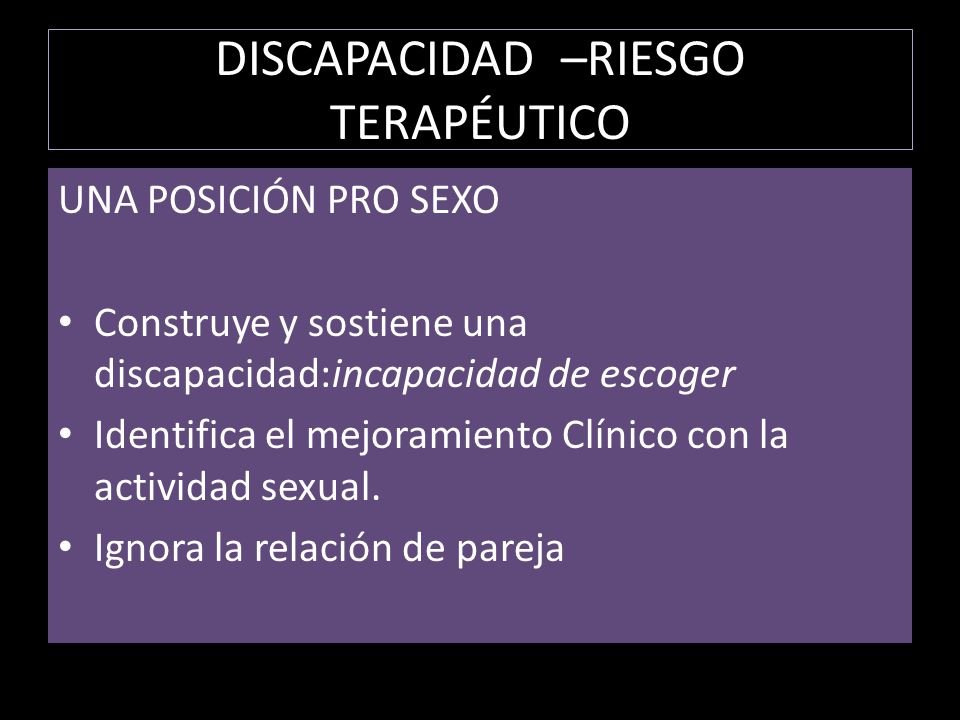 DISCAPACIDAD –RIESGO TERAPÉUTICO

UNA POSICIÓN PRO SEXO

• Construye y sostiene una discapacidad:incapacidad de escoger
• Identifica el mejoramiento Clínico con la actividad sexual.
• Ignora la relación de pareja